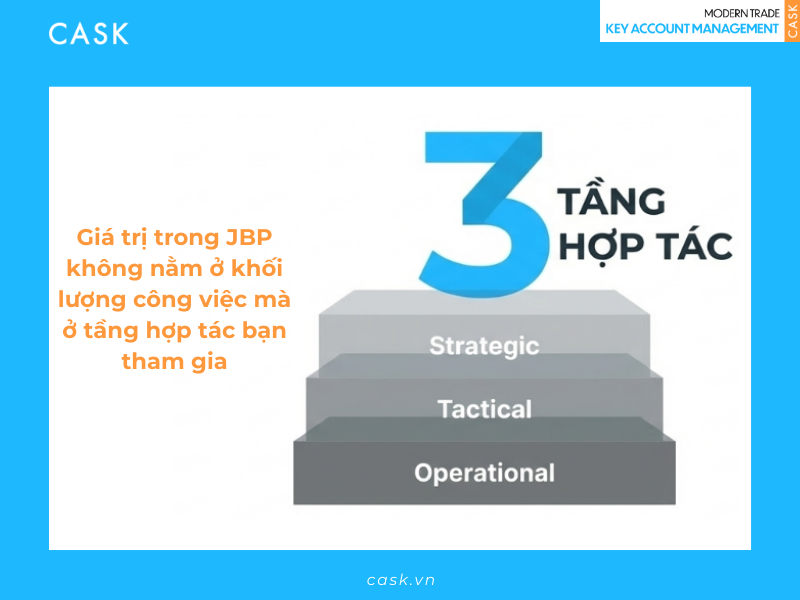 CASK

MODERN TRADE
KEY ACCOUNT MANAGEMENT
CASK

Giá trị trong JBP không nằm ở khối lượng công việc mà ở tầng hợp tác bạn tham gia

3 TẦNG HỢP TÁC

Strategic

Tactical

Operational

cask.vn